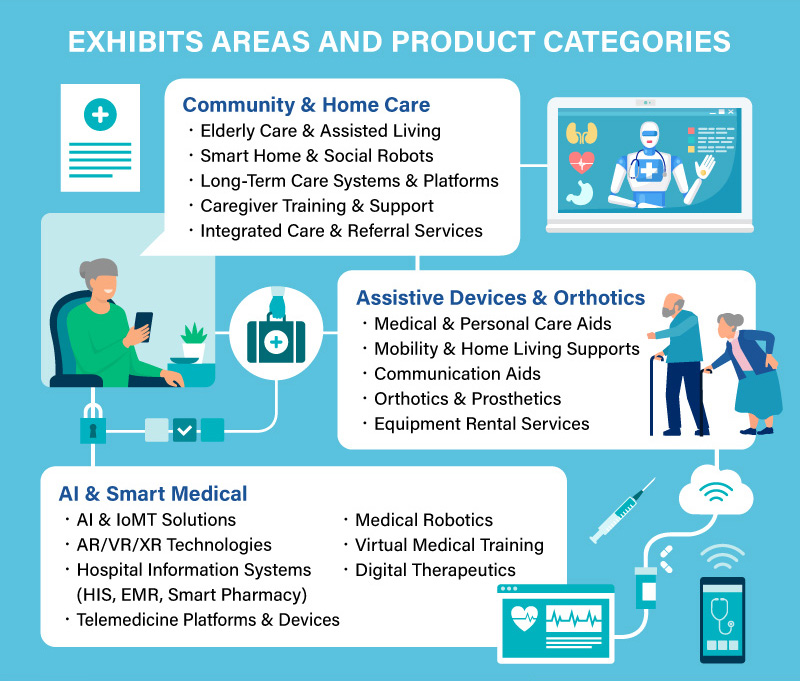 EXHIBITS AREAS AND PRODUCT CATEGORIES

Community & Home Care
・Elderly Care & Assisted Living
・Smart Home & Social Robots
・Long-Term Care Systems & Platforms
・Caregiver Training & Support
・Integrated Care & Referral Services

Assistive Devices & Orthotics
・Medical & Personal Care Aids
・Mobility & Home Living Supports
・Communication Aids
・Orthotics & Prosthetics
・Equipment Rental Services

AI & Smart Medical
・AI & IoMT Solutions
・AR/VR/XR Technologies
・Hospital Information Systems (HIS, EMR, Smart Pharmacy)
・Telemedicine Platforms & Devices

・Medical Robotics
・Virtual Medical Training
・Digital Therapeutics